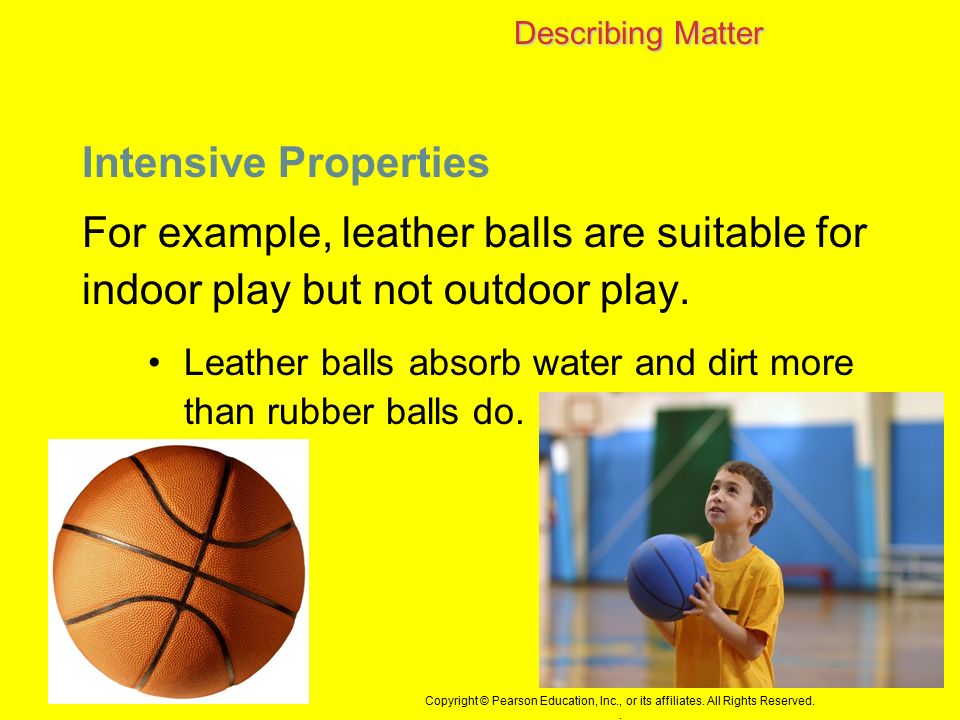 Describing Matter

Intensive Properties

For example, leather balls are suitable for indoor play but not outdoor play.

• Leather balls absorb water and dirt more than rubber balls do.

Copyright © Pearson Education, Inc., or its affiliates. All Rights Reserved.